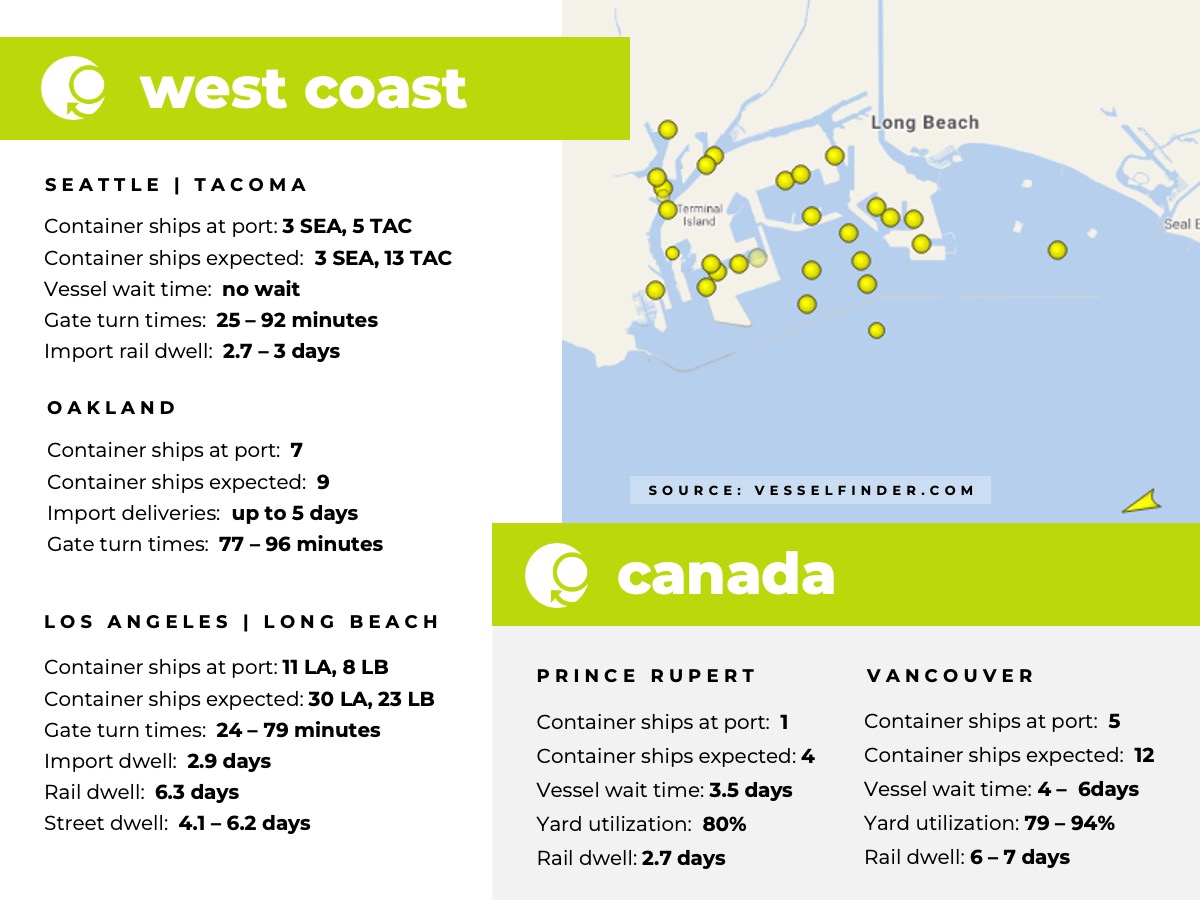 west coast

SEATTLE | TACOMA

Container ships at port: 3 SEA, 5 TAC
Container ships expected: 3 SEA, 13 TAC
Vessel wait time: no wait
Gate turn times: 25 – 92 minutes
Import rail dwell: 2.7 – 3 days

OAKLAND

Container ships at port: 7
Container ships expected: 9
Import deliveries: up to 5 days
Gate turn times: 77 – 96 minutes

LOS ANGELES | LONG BEACH

Container ships at port: 11 LA, 8 LB
Container ships expected: 30 LA, 23 LB
Gate turn times: 24 – 79 minutes
Import dwell: 2.9 days
Rail dwell: 6.3 days
Street dwell: 4.1 – 6.2 days

Long Beach
Terminal Island
Seal B

SOURCE: VESSELFINDER.COM

canada

PRINCE RUPERT

Container ships at port: 1
Container ships expected: 4
Vessel wait time: 3.5 days
Yard utilization: 80%
Rail dwell: 2.7 days

VANCOUVER

Container ships at port: 5
Container ships expected: 12
Vessel wait time: 4 – 6days
Yard utilization: 79 – 94%
Rail dwell: 6 – 7 days